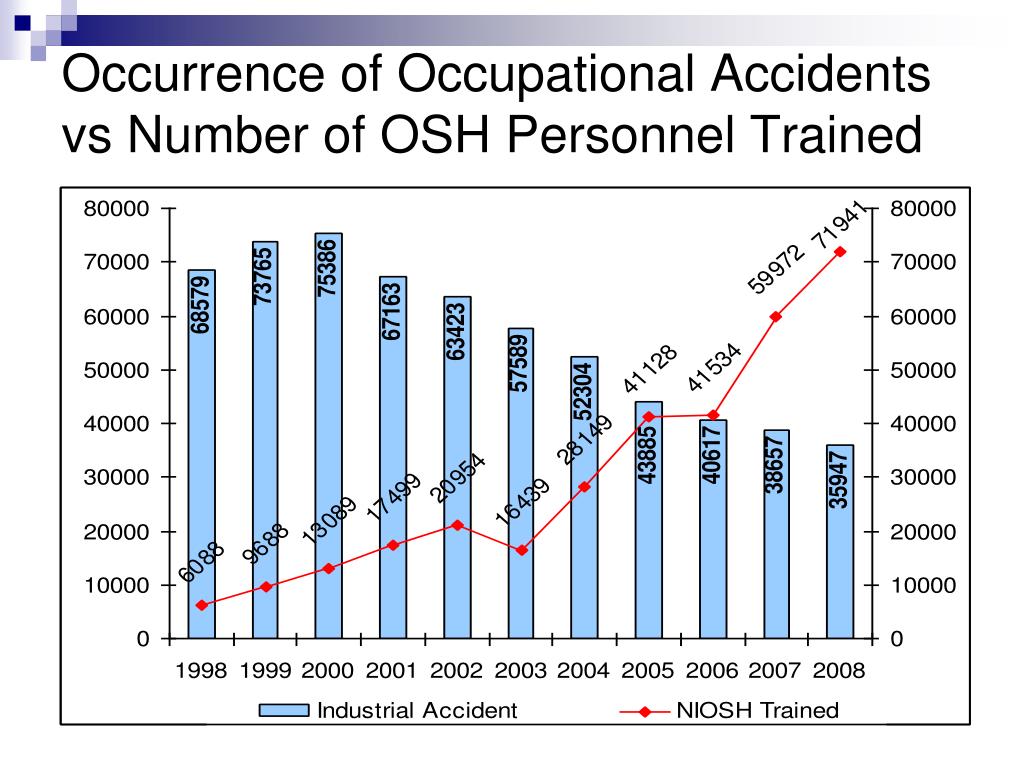 Occurrence of Occupational Accidents vs Number of OSH Personnel Trained

80000
70000
60000
50000
40000
30000
20000
10000
0

68579
73765
75386
67163
63423
57589
52304
43885
40617
38657
35947

6088
9688
13089
17499
20954
16439
28149
41128
41534
59972
71941

80000
70000
60000
50000
40000
30000
20000
10000
0

1998 1999 2000 2001 2002 2003 2004 2005 2006 2007 2008

Industrial Accident
NIOSH Trained